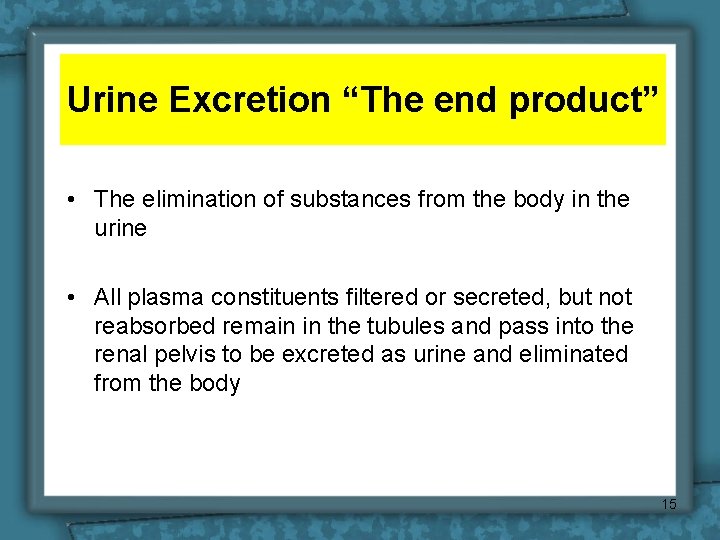 Urine Excretion “The end product”

• The elimination of substances from the body in the urine

• All plasma constituents filtered or secreted, but not reabsorbed remain in the tubules and pass into the renal pelvis to be excreted as urine and eliminated from the body

15